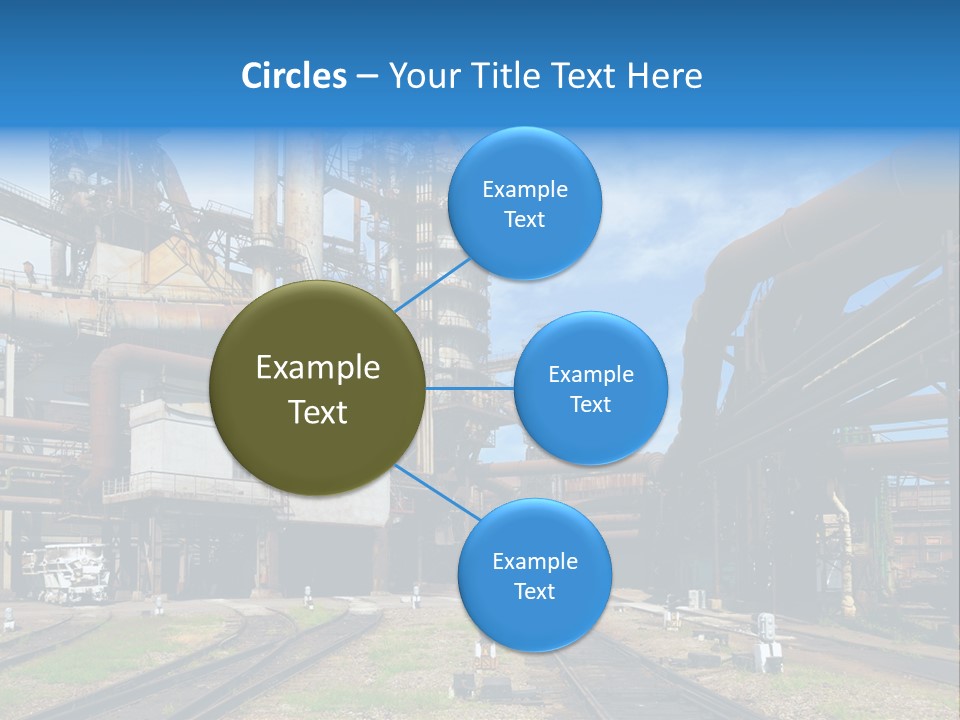 Circles – Your Title Text Here

Example Text

Example Text

Example Text

Example Text